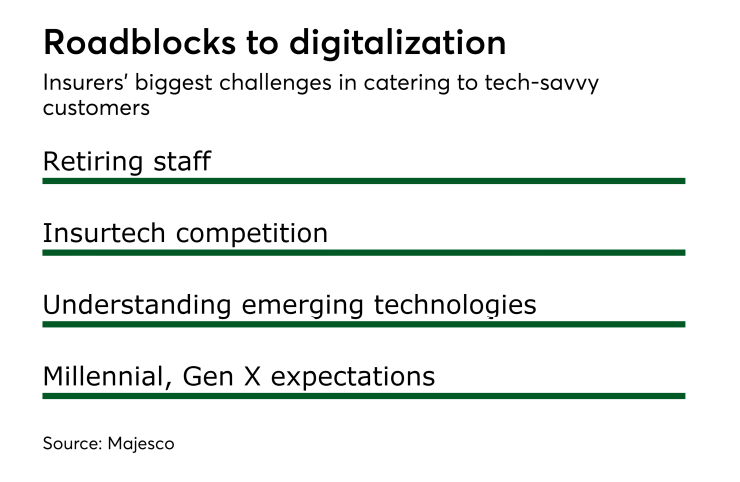 Roadblocks to digitalization

Insurers' biggest challenges in catering to tech-savvy customers

Retiring staff

Insurtech competition

Understanding emerging technologies

Millennial, Gen X expectations

Source: Majesco